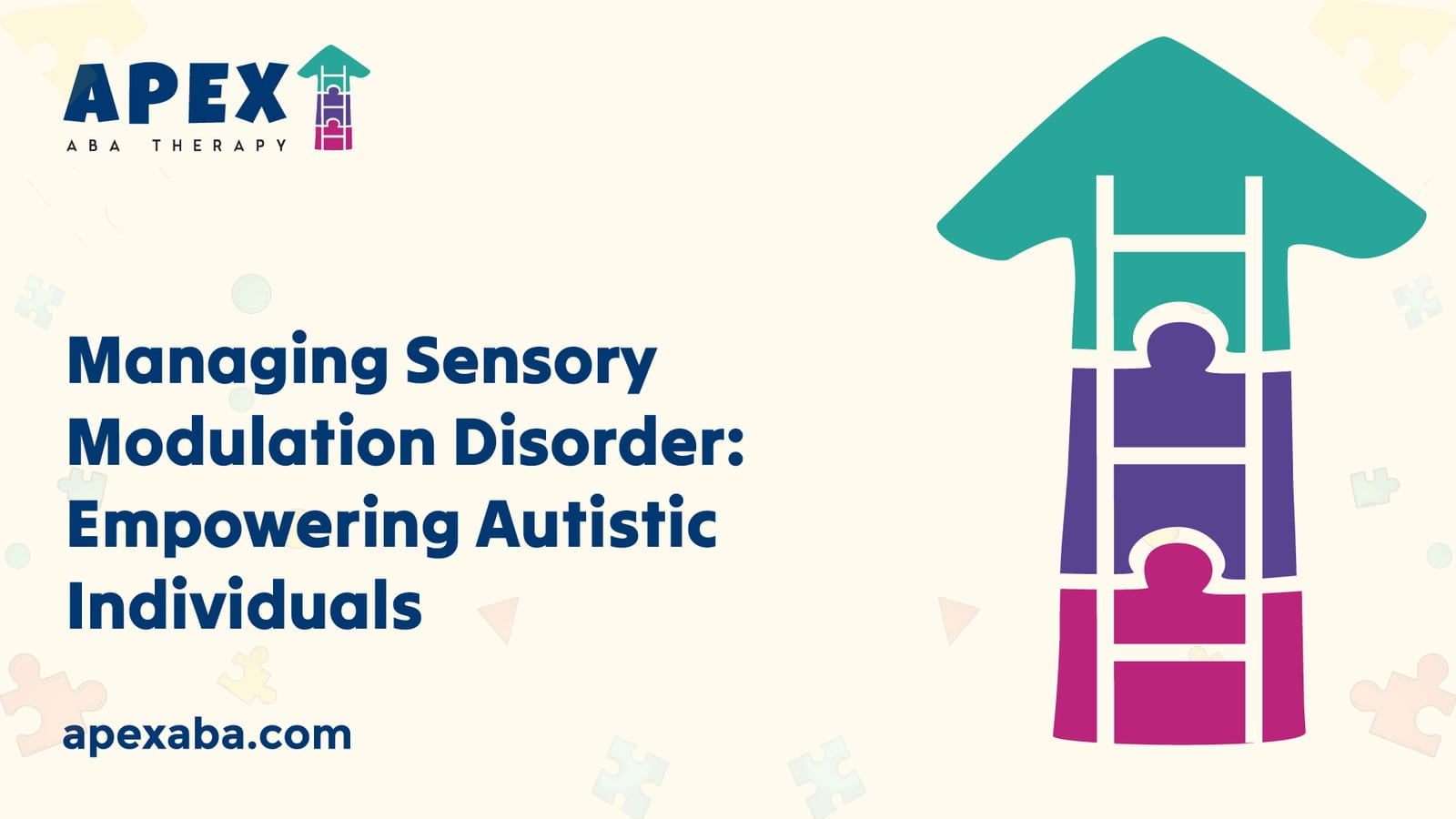 APEX
ABA THERAPY

Managing Sensory Modulation Disorder: Empowering Autistic Individuals

apexaba.com